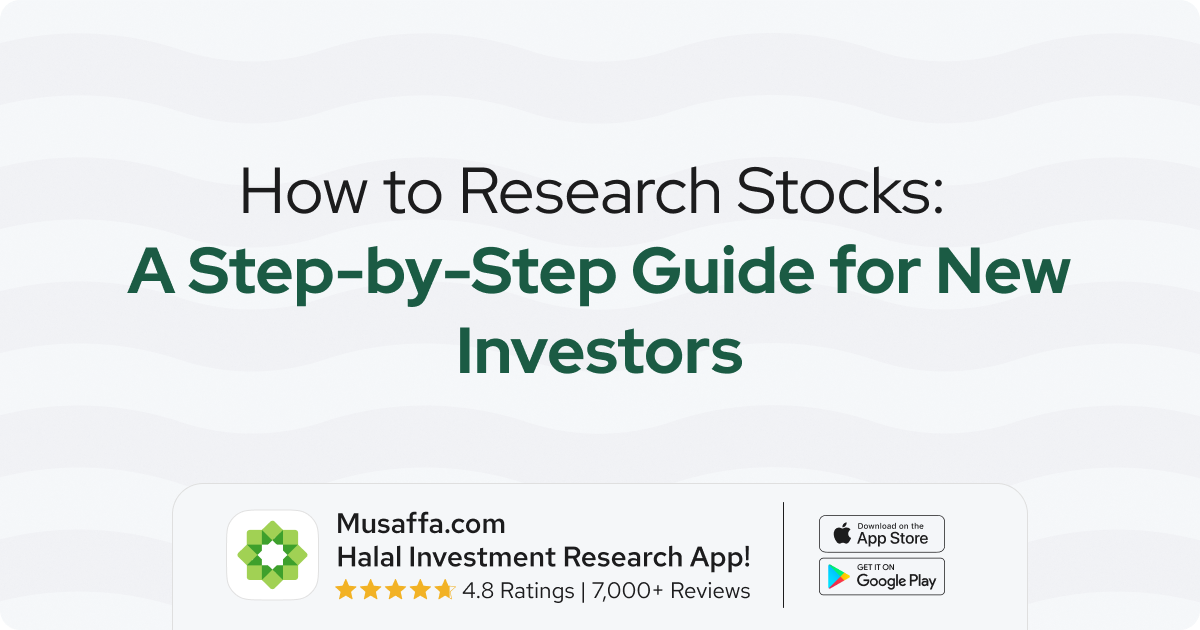 How to Research Stocks:
A Step-by-Step Guide for New Investors

Musaffa.com
Halal Investment Research App!
4.8 Ratings | 7,000+ Reviews

Download on the
App Store

GET IT ON
Google Play